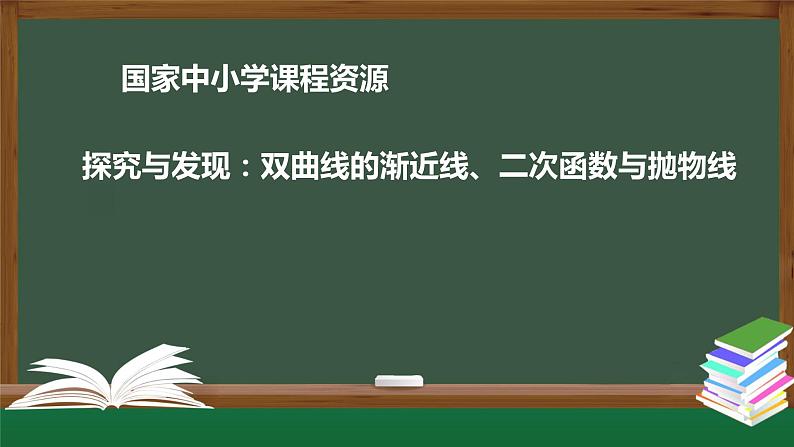 国家中小学课程资源

探究与发现：双曲线的渐近线、二次函数与抛物线